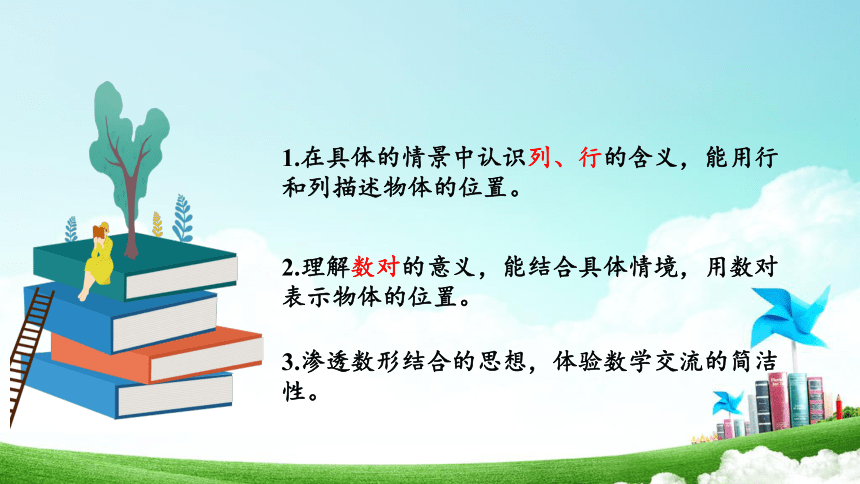 1.在具体的情景中认识列、行的含义，能用行和列描述物体的位置。

2.理解数对的意义，能结合具体情境，用数对表示物体的位置。

3.渗透数形结合的思想，体验数学交流的简洁性。